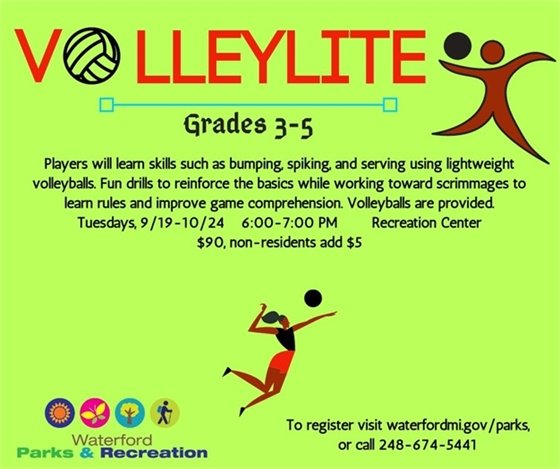 VOLLEYLITE

Grades 3-5

Players will learn skills such as bumping, spiking, and serving using lightweight volleyballs. Fun drills to reinforce the basics while working toward scrimmages to learn rules and improve game comprehension. Volleyballs are provided.
Tuesdays, 9/19-10/24 6:00-7:00 PM Recreation Center
$90, non-residents add $5

Waterford
Parks & Recreation

To register visit waterfordmi.gov/parks, or call 248-674-5441